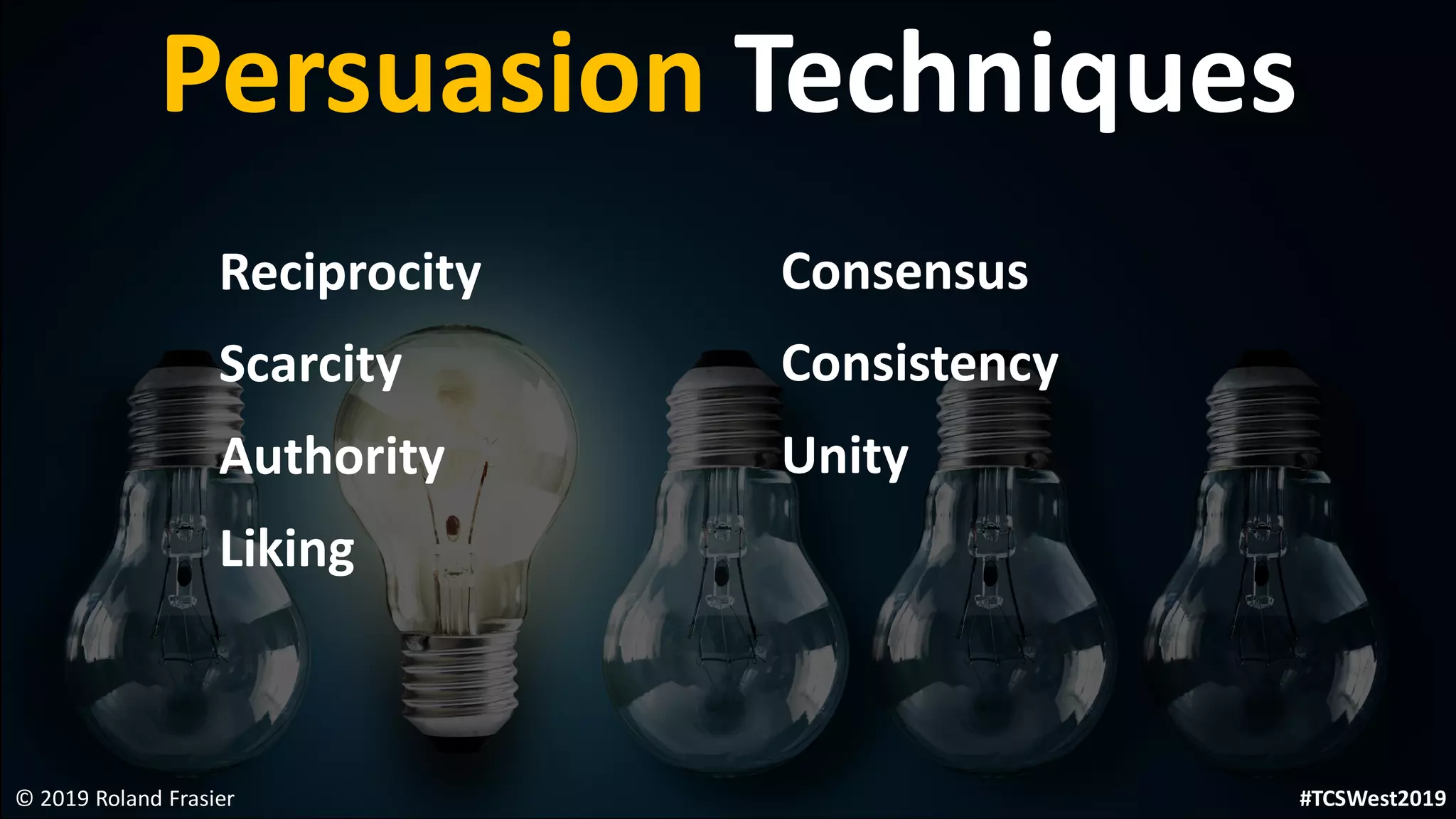 Persuasion Techniques

Reciprocity
Scarcity
Authority
Liking

Consensus
Consistency
Unity

© 2019 Roland Frasier

#TCSWest2019